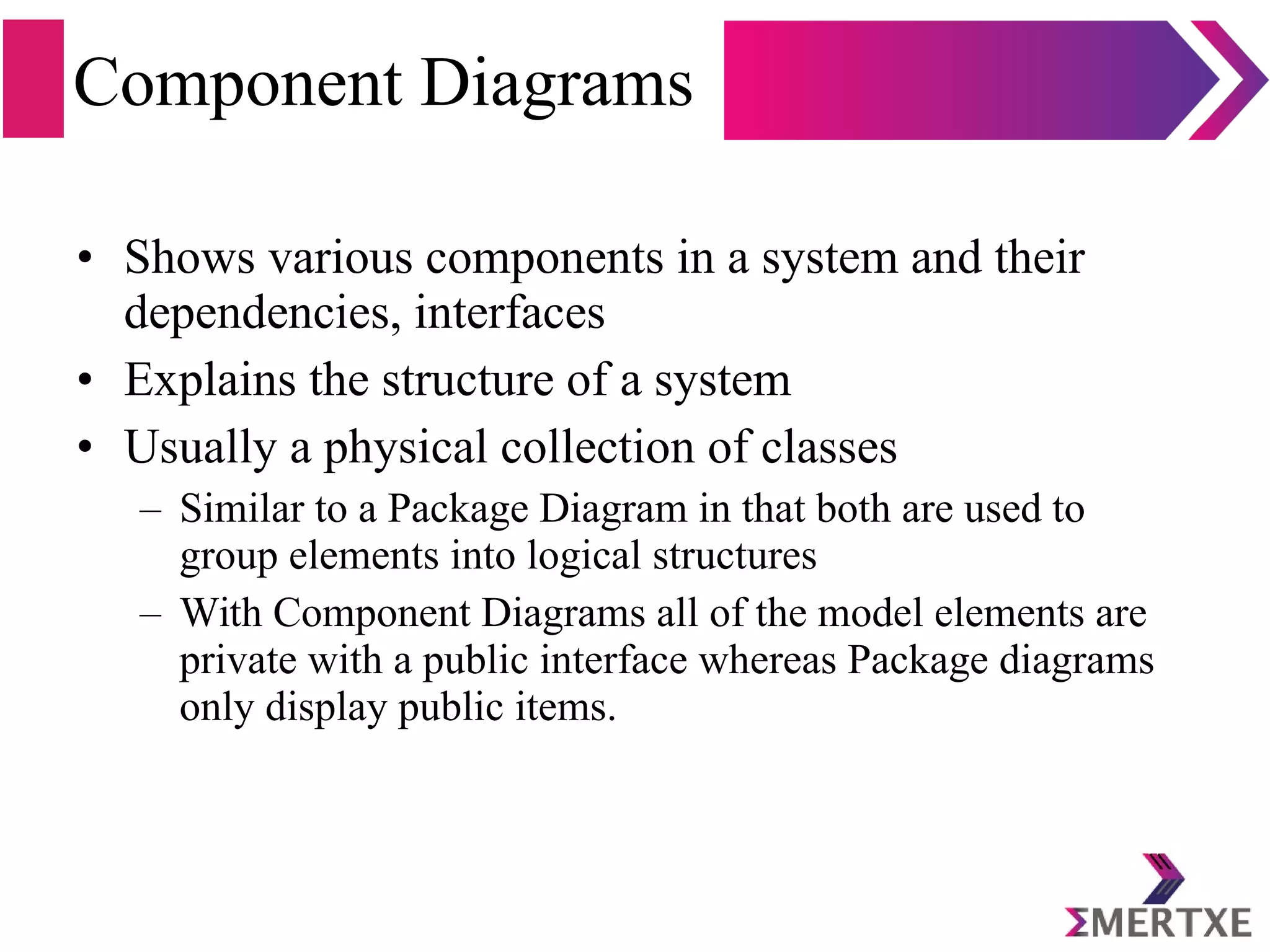 Component Diagrams

• Shows various components in a system and their dependencies, interfaces
• Explains the structure of a system
• Usually a physical collection of classes
  – Similar to a Package Diagram in that both are used to group elements into logical structures
  – With Component Diagrams all of the model elements are private with a public interface whereas Package diagrams only display public items.

ΣMERTXE